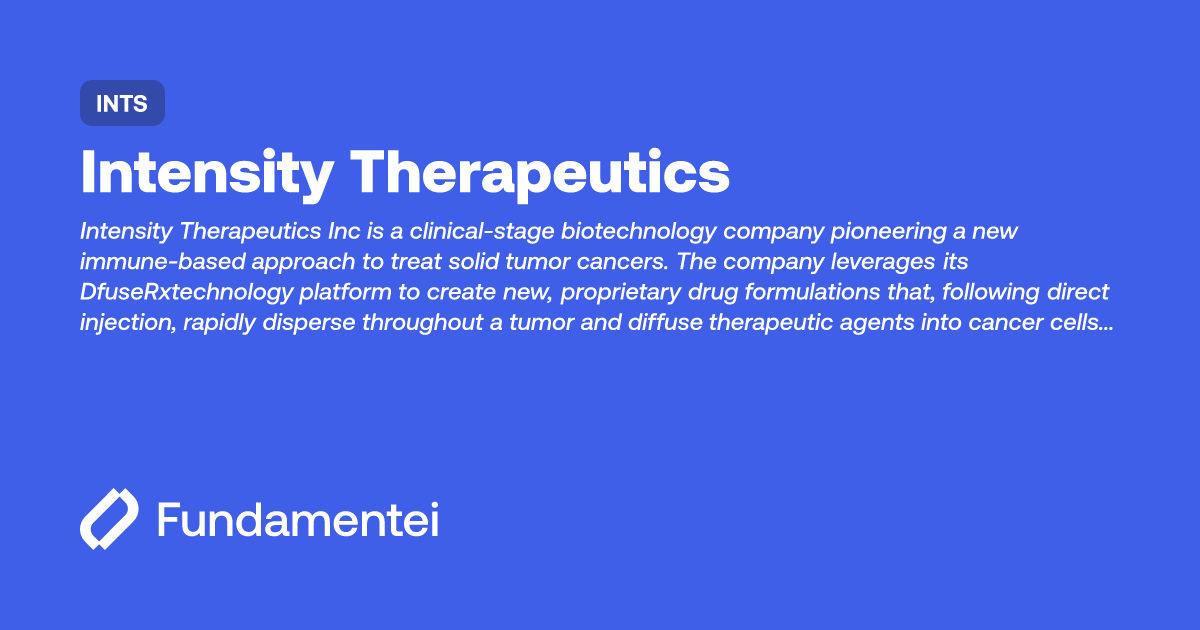 INTS

Intensity Therapeutics

Intensity Therapeutics Inc is a clinical-stage biotechnology company pioneering a new immune-based approach to treat solid tumor cancers. The company leverages its DfuseRxtechnology platform to create new, proprietary drug formulations that, following direct injection, rapidly disperse throughout a tumor and diffuse therapeutic agents into cancer cells...

Fundamentei